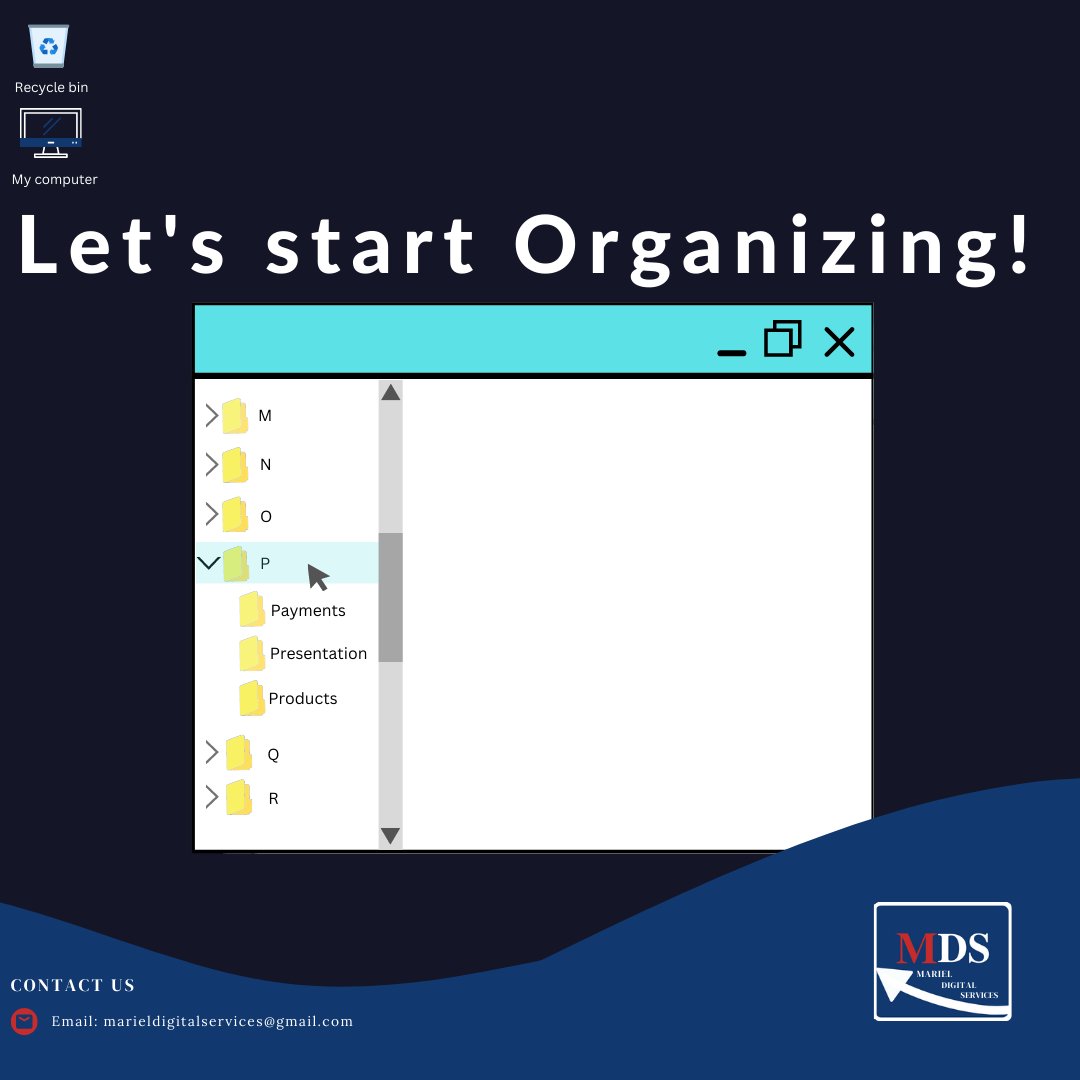 Recycle bin

My computer

Let's start Organizing!

M
N
O
P
Payments
Presentation
Products
Q
R

CONTACT US

Email: marieldigitalservices@gmail.com

MDS
MARIEL
DIGITAL
SERVICES